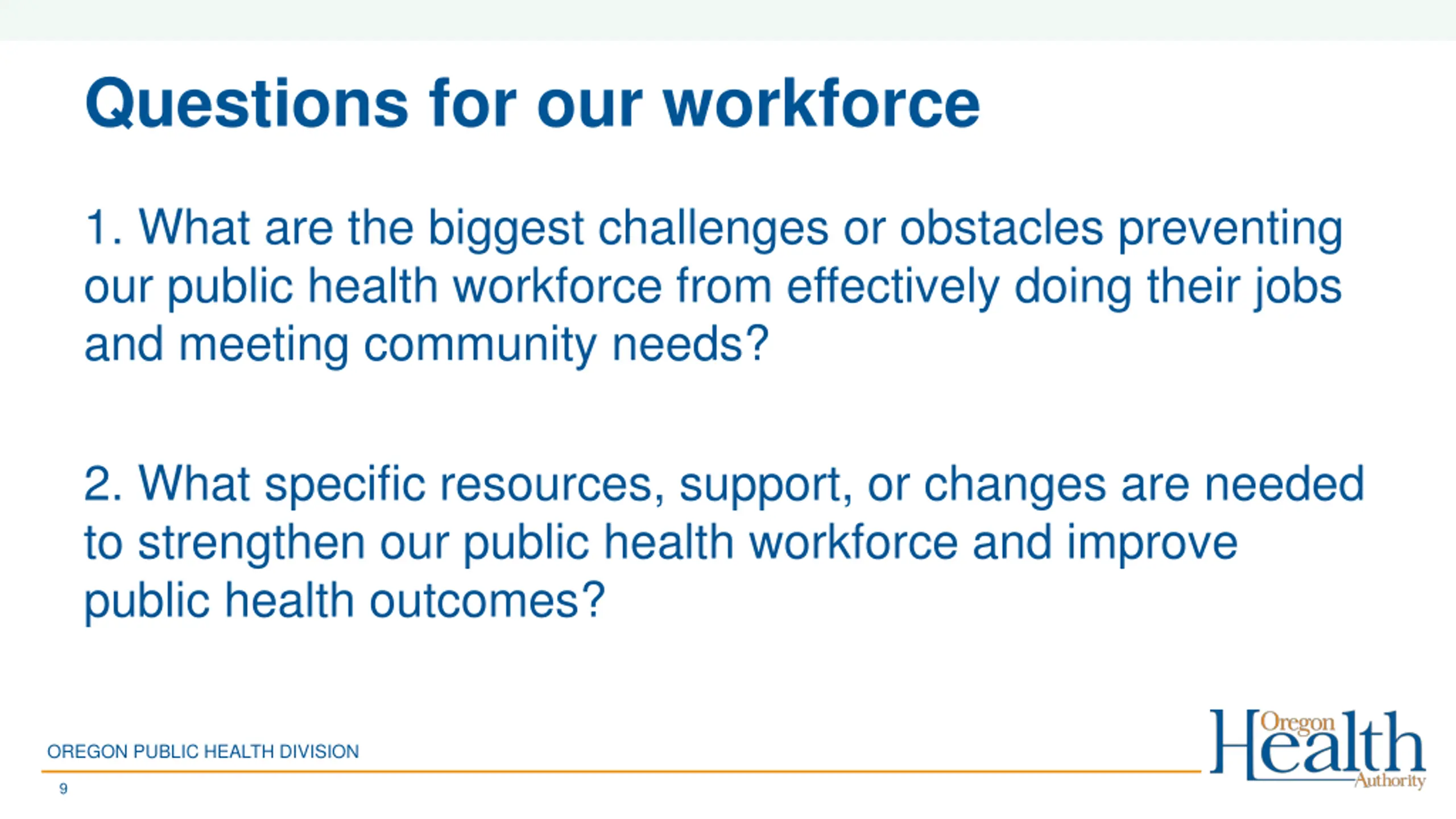 Questions for our workforce

1. What are the biggest challenges or obstacles preventing our public health workforce from effectively doing their jobs and meeting community needs?

2. What specific resources, support, or changes are needed to strengthen our public health workforce and improve public health outcomes?

OREGON PUBLIC HEALTH DIVISION

9

Oregon Health Authority